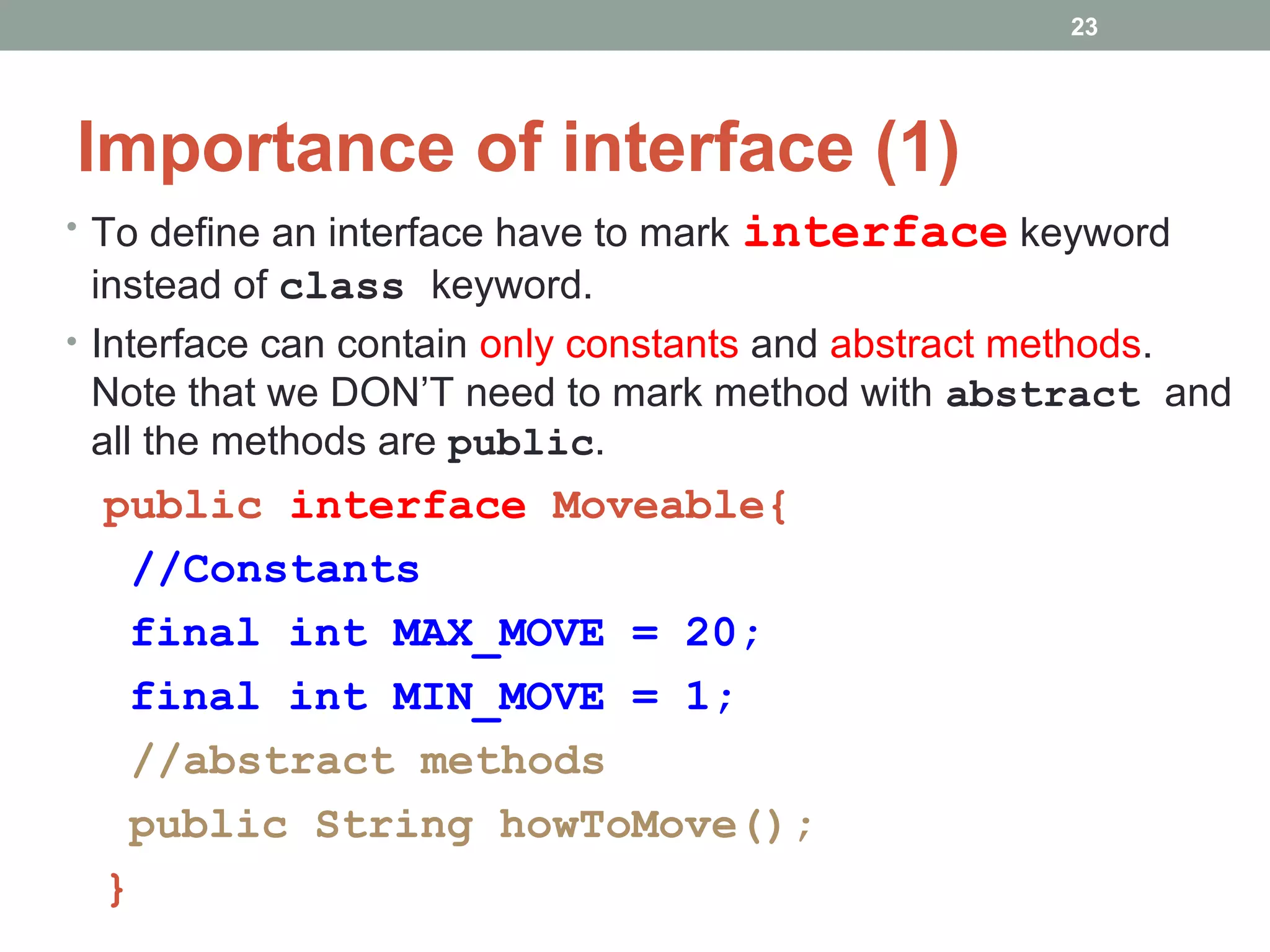 23

Importance of interface (1)

• To define an interface have to mark interface keyword instead of class keyword.

• Interface can contain only constants and abstract methods. Note that we DON'T need to mark method with abstract and all the methods are public.

public interface Moveable{
//Constants
final int MAX_MOVE = 20;
final int MIN_MOVE = 1;
//abstract methods
public String howToMove();
}